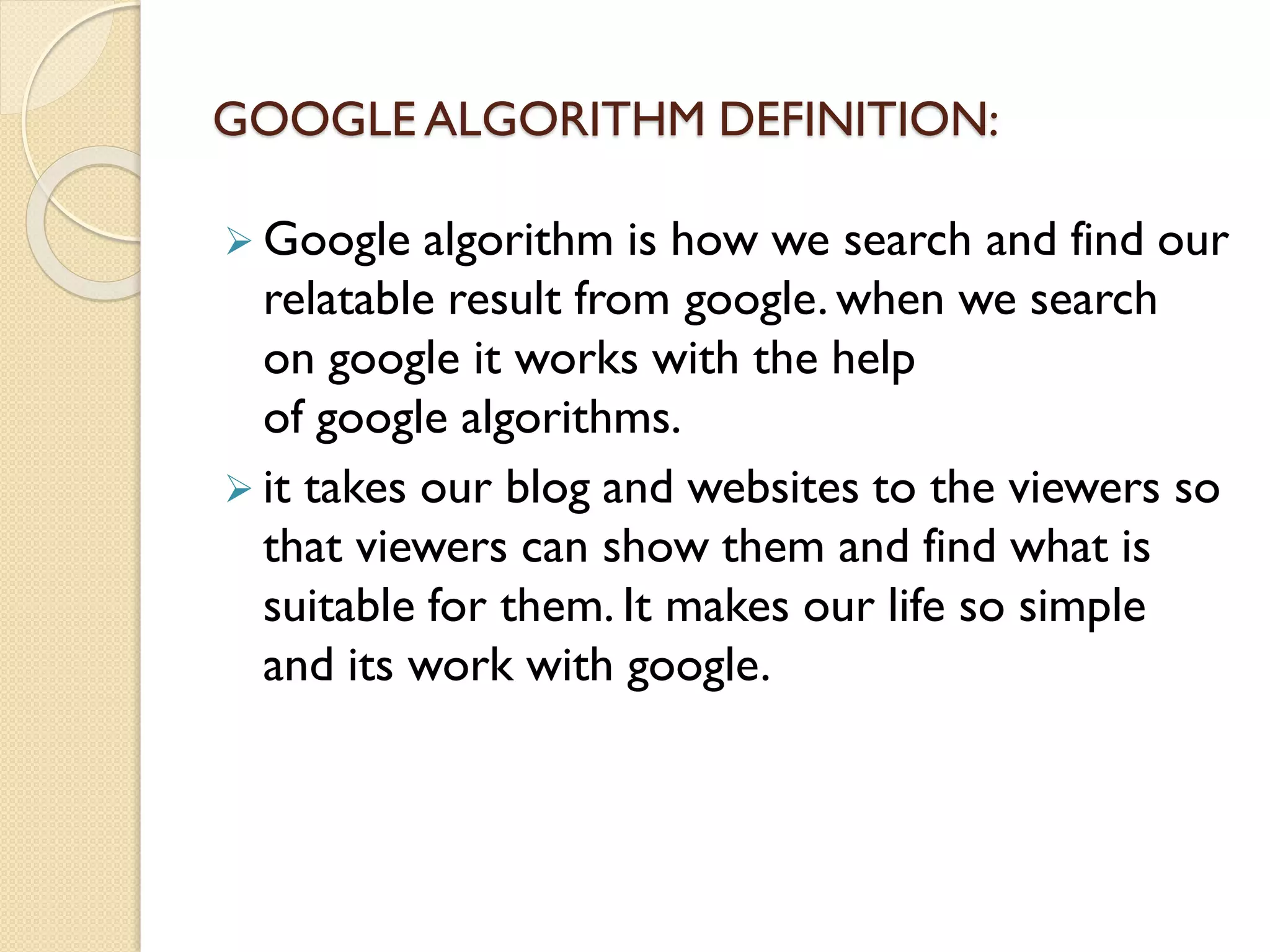 GOOGLE ALGORITHM DEFINITION:

➢ Google algorithm is how we search and find our relatable result from google. when we search on google it works with the help of google algorithms.

➢ it takes our blog and websites to the viewers so that viewers can show them and find what is suitable for them. It makes our life so simple and its work with google.